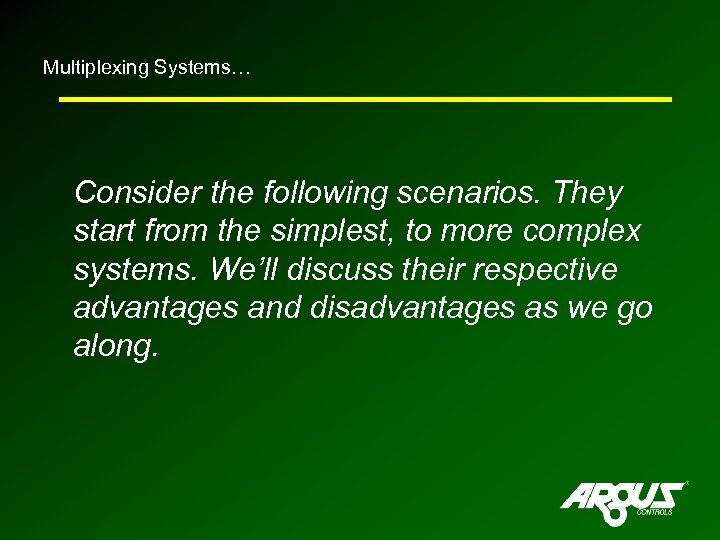 Multiplexing Systems…

Consider the following scenarios. They start from the simplest, to more complex systems. We'll discuss their respective advantages and disadvantages as we go along.

ARGUS CONTROLS